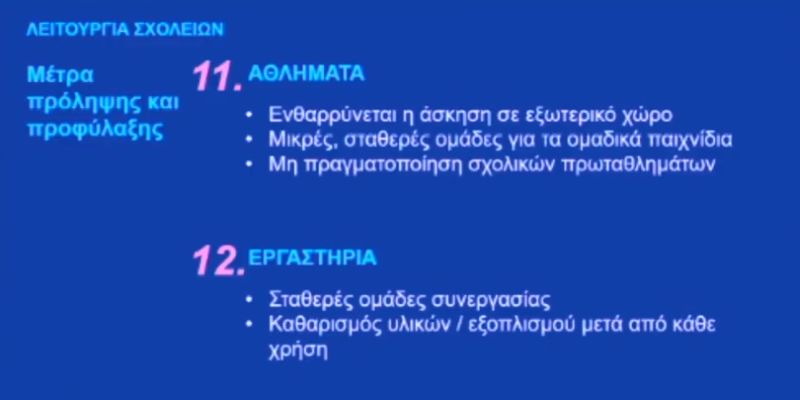 ΛΕΙΤΟΥΡΓΙΑ ΣΧΟΛΕΙΩΝ

Μέτρα πρόληψης και προφύλαξης

11. ΑΘΛΗΜΑΤΑ

• Ενθαρρύνεται η άσκηση σε εξωτερικό χώρο
• Μικρές, σταθερές ομάδες για τα ομαδικά παιχνίδια
• Μη πραγματοποίηση σχολικών πρωταθλημάτων

12. ΕΡΓΑΣΤΗΡΙΑ

• Σταθερές ομάδες συνεργασίας
• Καθαρισμός υλικών / εξοπλισμού μετά από κάθε χρήση